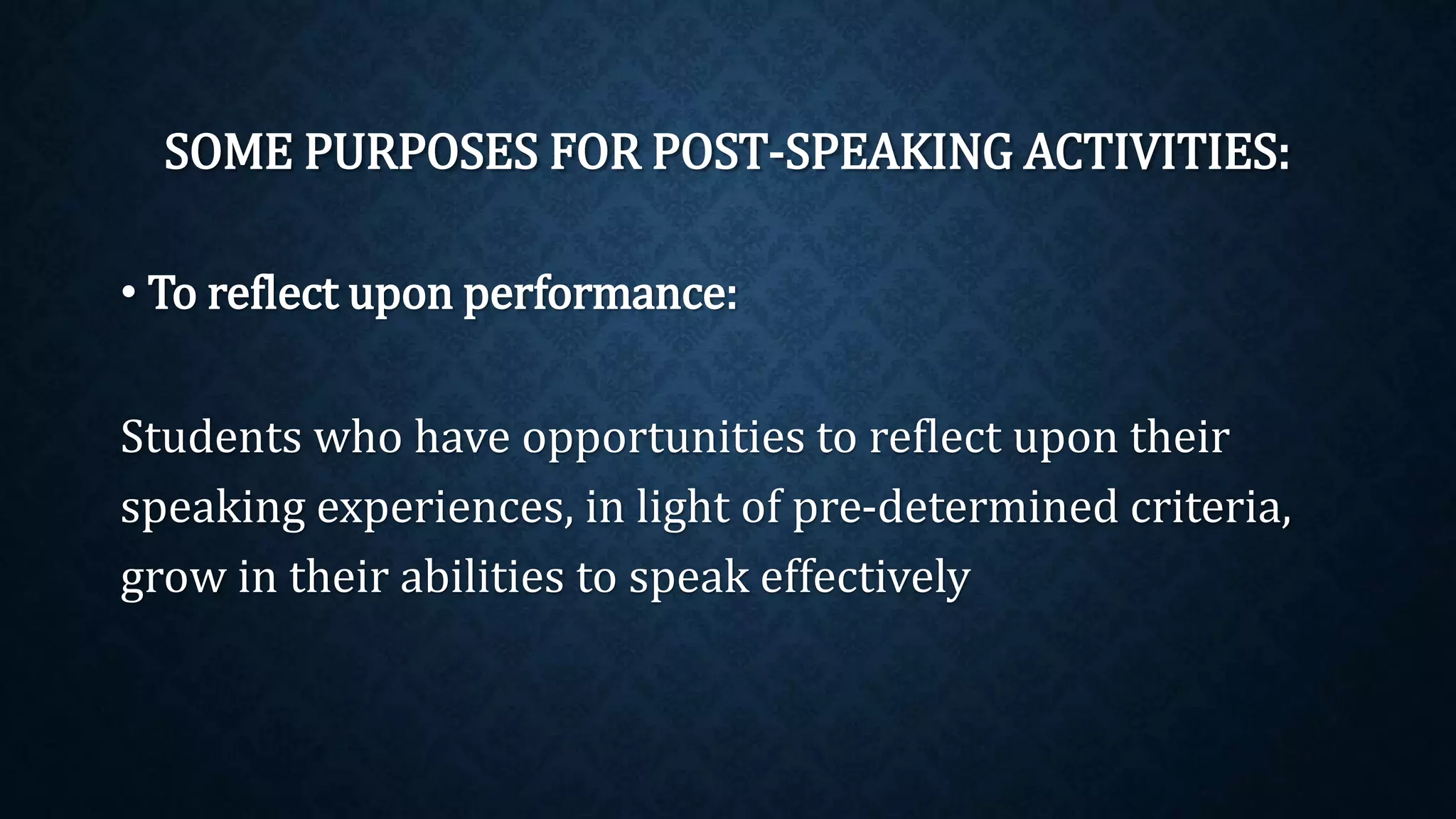 SOME PURPOSES FOR POST-SPEAKING ACTIVITIES:

• To reflect upon performance:

Students who have opportunities to reflect upon their speaking experiences, in light of pre-determined criteria, grow in their abilities to speak effectively